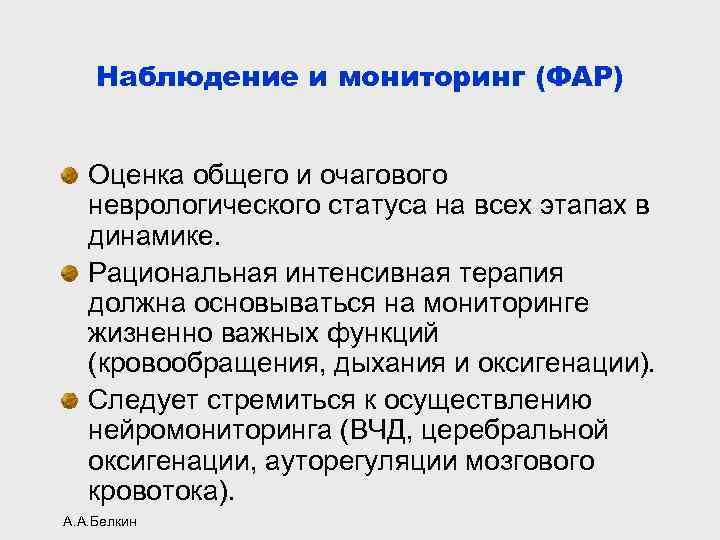 Наблюдение и мониторинг (ФАР)

Оценка общего и очагового неврологического статуса на всех этапах в динамике.

Рациональная интенсивная терапия должна основываться на мониторинге жизненно важных функций (кровообращения, дыхания и оксигенации).

Следует стремиться к осуществлению нейромониторинга (ВЧД, церебральной оксигенации, ауторегуляции мозгового кровотока).

А.А.Белкин